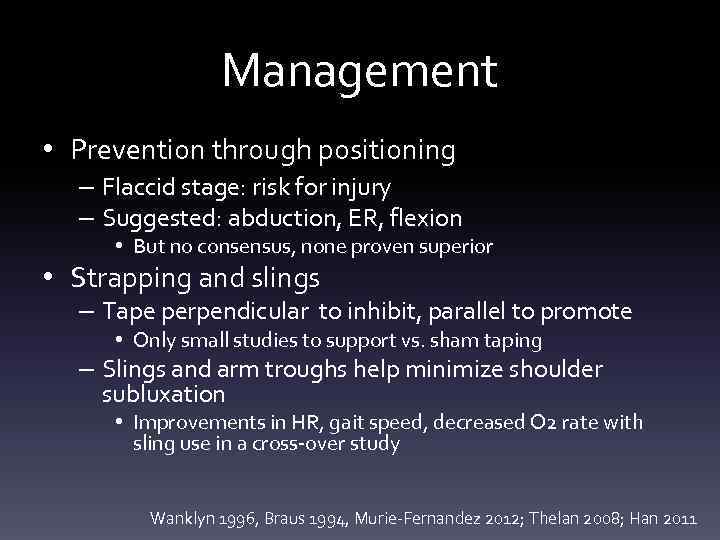 Management

• Prevention through positioning
  – Flaccid stage: risk for injury
  – Suggested: abduction, ER, flexion
    • But no consensus, none proven superior
• Strapping and slings
  – Tape perpendicular to inhibit, parallel to promote
    • Only small studies to support vs. sham taping
  – Slings and arm troughs help minimize shoulder subluxation
    • Improvements in HR, gait speed, decreased O2 rate with sling use in a cross-over study

Wanklyn 1996, Braus 1994, Murie-Fernandez 2012; Thelan 2008; Han 2011